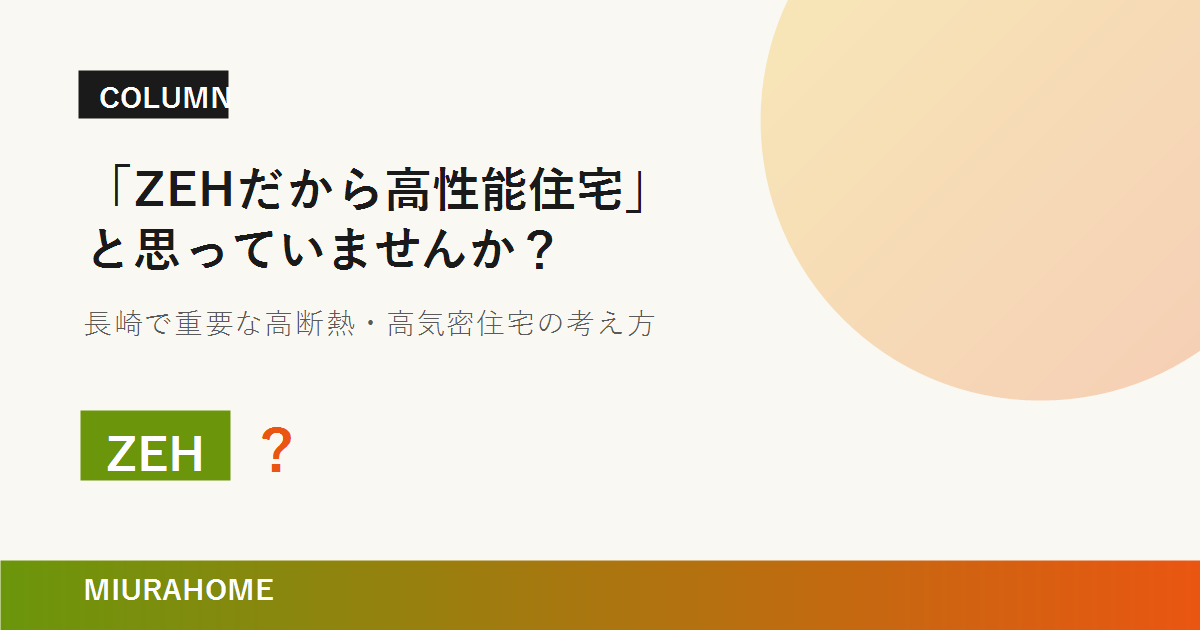 COLUMN

「ZEHだから高性能住宅」と思っていませんか？

長崎で重要な高断熱・高気密住宅の考え方

ZEH ？

MIURAHOME